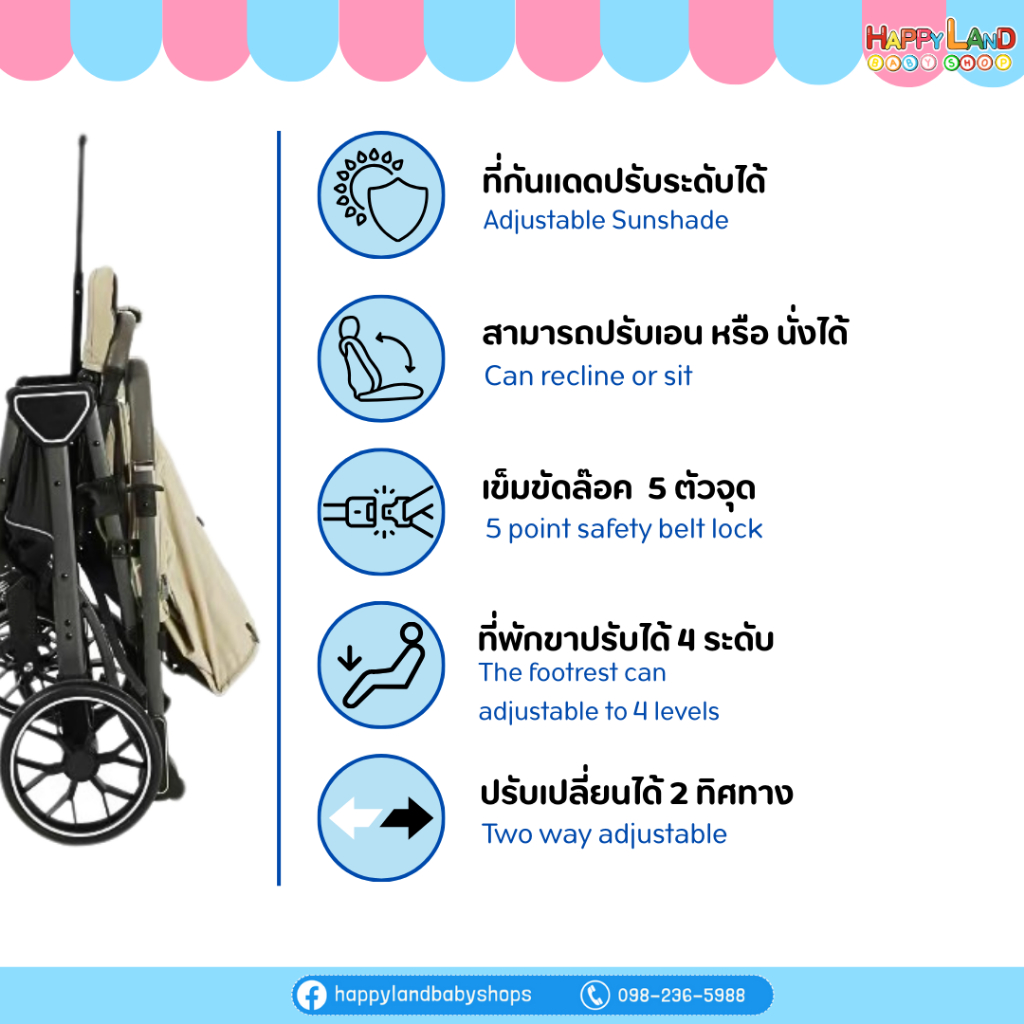 HAPPY LAND
BABY SHOP

ที่กันแดดปรับระดับได้
Adjustable Sunshade

สามารถปรับเอน หรือ นั่งได้
Can recline or sit

เข็มขัดล๊อค 5 ตัวจุด
5 point safety belt lock

ที่พักขาปรับได้ 4 ระดับ
The footrest can adjustable to 4 levels

ปรับเปลี่ยนได้ 2 ทิศทาง
Two way adjustable

happylandbabyshops
098-236-5988